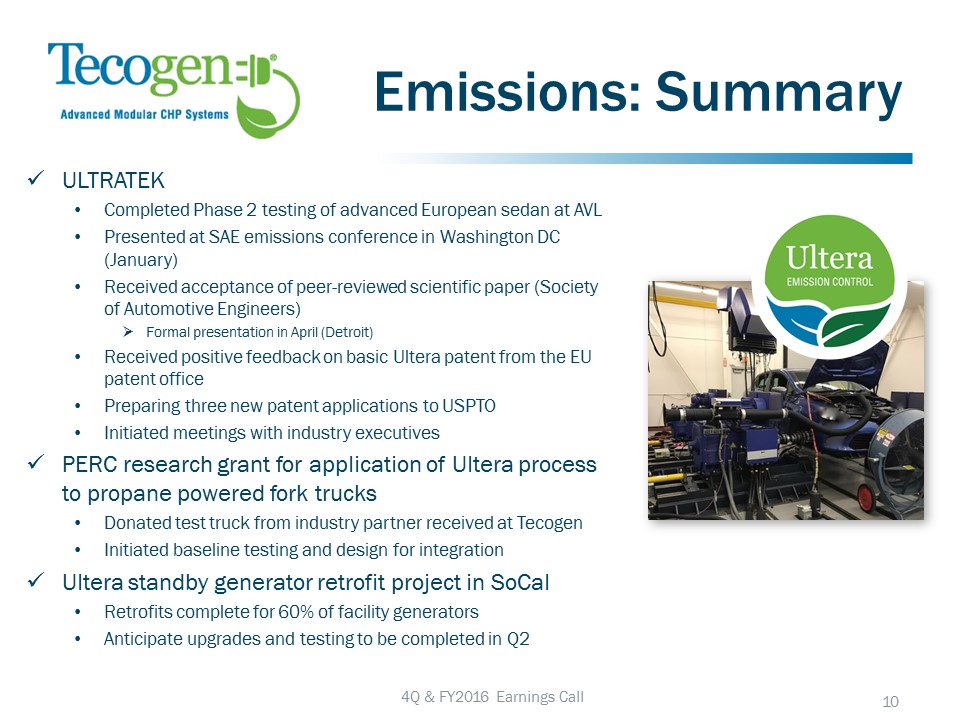 Tecogen®
Advanced Modular CHP Systems

Emissions: Summary

✓ ULTRATEK
• Completed Phase 2 testing of advanced European sedan at AVL
• Presented at SAE emissions conference in Washington DC (January)
• Received acceptance of peer-reviewed scientific paper (Society of Automotive Engineers)
➢ Formal presentation in April (Detroit)
• Received positive feedback on basic Ultera patent from the EU patent office
• Preparing three new patent applications to USPTO
• Initiated meetings with industry executives

✓ PERC research grant for application of Ultera process to propane powered fork trucks
• Donated test truck from industry partner received at Tecogen
• Initiated baseline testing and design for integration

✓ Ultera standby generator retrofit project in SoCal
• Retrofits complete for 60% of facility generators
• Anticipate upgrades and testing to be completed in Q2

Ultera
EMISSION CONTROL

4Q & FY2016 Earnings Call

10